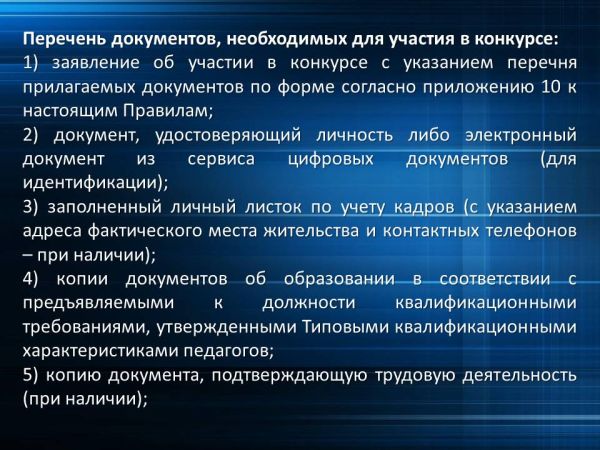 Перечень документов, необходимых для участия в конкурсе:
1) заявление об участии в конкурсе с указанием перечня прилагаемых документов по форме согласно приложению 10 к настоящим Правилам;
2) документ, удостоверяющий личность либо электронный документ из сервиса цифровых документов (для идентификации);
3) заполненный личный листок по учету кадров (с указанием адреса фактического места жительства и контактных телефонов – при наличии);
4) копии документов об образовании в соответствии с предъявляемыми к должности квалификационными требованиями, утвержденными Типовыми квалификационными характеристиками педагогов;
5) копию документа, подтверждающую трудовую деятельность (при наличии);